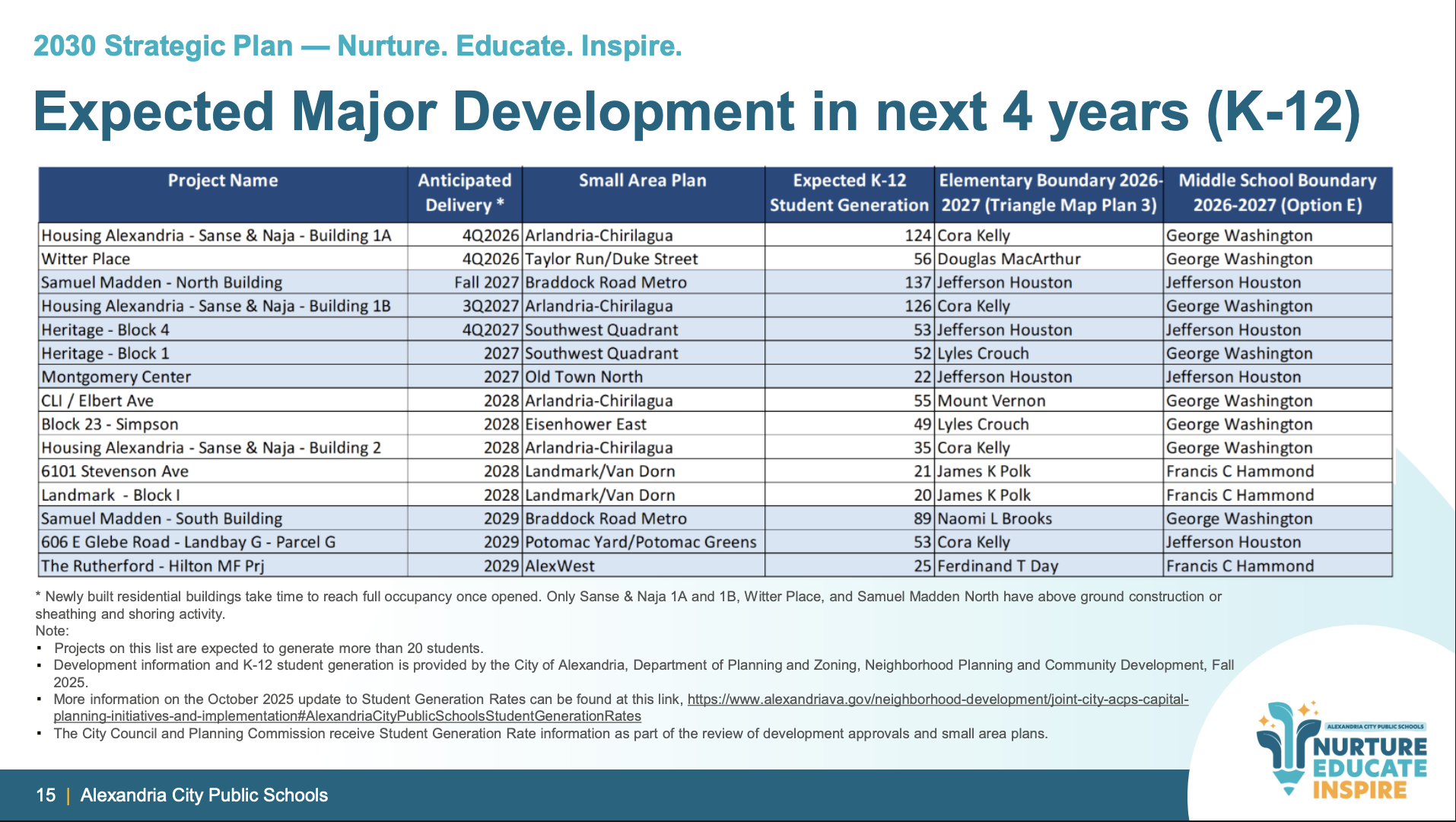 2030 Strategic Plan — Nurture. Educate. Inspire.

Expected Major Development in next 4 years (K-12)

| Project Name | Anticipated Delivery * | Small Area Plan | Expected K-12 Student Generation | Elementary Boundary 2026-2027 (Triangle Map Plan 3) | Middle School Boundary 2026-2027 (Option E) |
|---|---|---|---|---|---|
| Housing Alexandria - Sanse & Naja - Building 1A | 4Q2026 | Arlandria-Chirilagua | 124 | Cora Kelly | George Washington |
| Witter Place | 4Q2026 | Taylor Run/Duke Street | 56 | Douglas MacArthur | George Washington |
| Samuel Madden - North Building | Fall 2027 | Braddock Road Metro | 137 | Jefferson Houston | Jefferson Houston |
| Housing Alexandria - Sanse & Naja - Building 1B | 3Q2027 | Arlandria-Chirilagua | 126 | Cora Kelly | George Washington |
| Heritage - Block 4 | 4Q2027 | Southwest Quadrant | 53 | Jefferson Houston | Jefferson Houston |
| Heritage - Block 1 | 2027 | Southwest Quadrant | 52 | Lyles Crouch | George Washington |
| Montgomery Center | 2027 | Old Town North | 22 | Jefferson Houston | Jefferson Houston |
| CLI / Elbert Ave | 2028 | Arlandria-Chirilagua | 55 | Mount Vernon | George Washington |
| Block 23 - Simpson | 2028 | Eisenhower East | 49 | Lyles Crouch | George Washington |
| Housing Alexandria - Sanse & Naja - Building 2 | 2028 | Arlandria-Chirilagua | 35 | Cora Kelly | George Washington |
| 6101 Stevenson Ave | 2028 | Landmark/Van Dorn | 21 | James K Polk | Francis C Hammond |
| Landmark - Block I | 2028 | Landmark/Van Dorn | 20 | James K Polk | Francis C Hammond |
| Samuel Madden - South Building | 2029 | Braddock Road Metro | 89 | Naomi L Brooks | George Washington |
| 606 E Glebe Road - Landbay G - Parcel G | 2029 | Potomac Yard/Potomac Greens | 53 | Cora Kelly | Jefferson Houston |
| The Rutherford - Hilton MF Prj | 2029 | AlexWest | 25 | Ferdinand T Day | Francis C Hammond |

* Newly built residential buildings take time to reach full occupancy once opened. Only Sanse & Naja 1A and 1B, Witter Place, and Samuel Madden North have above ground construction or sheathing and shoring activity.
Note:
▪ Projects on this list are expected to generate more than 20 students.
▪ Development information and K-12 student generation is provided by the City of Alexandria, Department of Planning and Zoning, Neighborhood Planning and Community Development, Fall 2025.
▪ More information on the October 2025 update to Student Generation Rates can be found at this link, https://www.alexandriava.gov/neighborhood-development/joint-city-acps-capital-planning-initiatives-and-implementation#AlexandriaCityPublicSchoolsStudentGenerationRates
▪ The City Council and Planning Commission receive Student Generation Rate information as part of the review of development approvals and small area plans.

15 | Alexandria City Public Schools

ALEXANDRIA CITY PUBLIC SCHOOLS
NURTURE
EDUCATE
INSPIRE